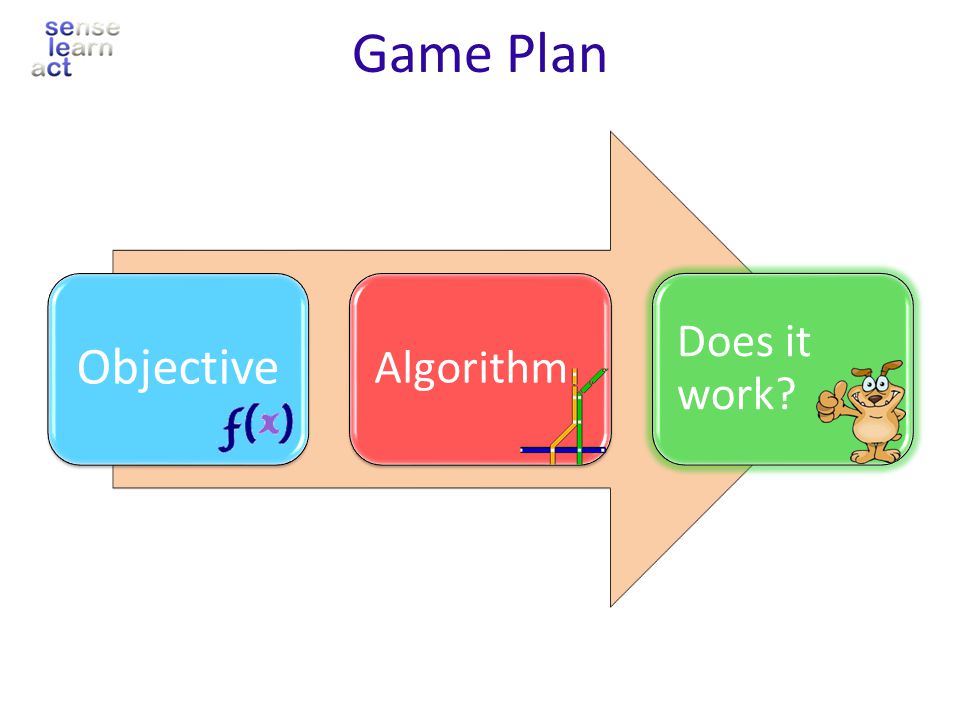 sense
learn
act

Game Plan

Objective
$f(x)$

Algorithm

Does it work?